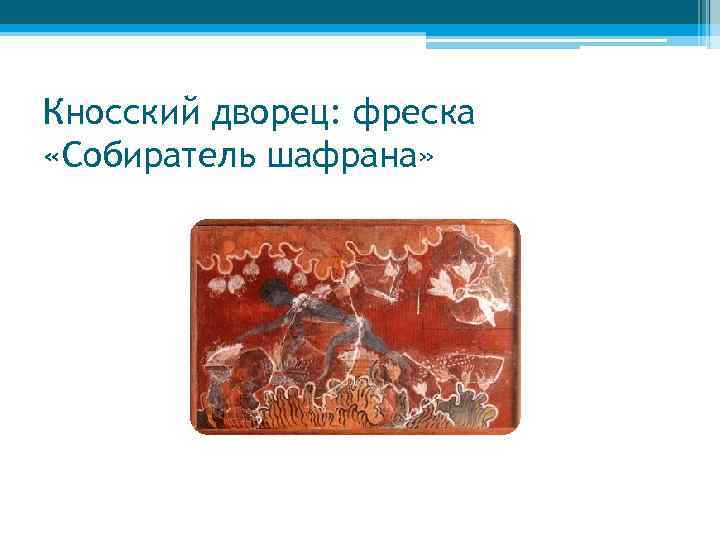 Кносский дворец: фреска «Собиратель шафрана»